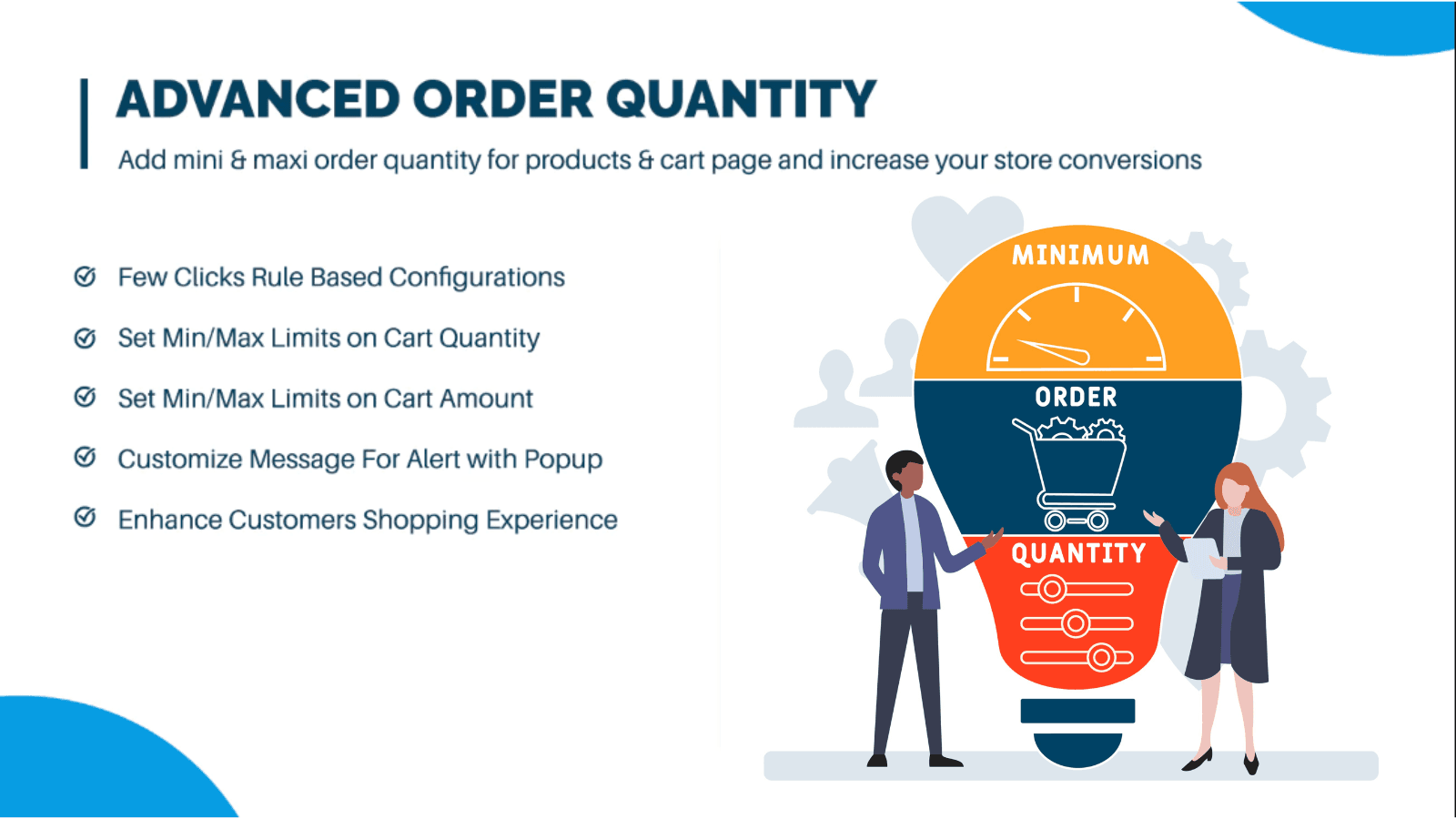 ADVANCED ORDER QUANTITY

Add mini & maxi order quantity for products & cart page and increase your store conversions

Few Clicks Rule Based Configurations

Set Min/Max Limits on Cart Quantity

Set Min/Max Limits on Cart Amount

Customize Message For Alert with Popup

Enhance Customers Shopping Experience

MINIMUM

ORDER

QUANTITY